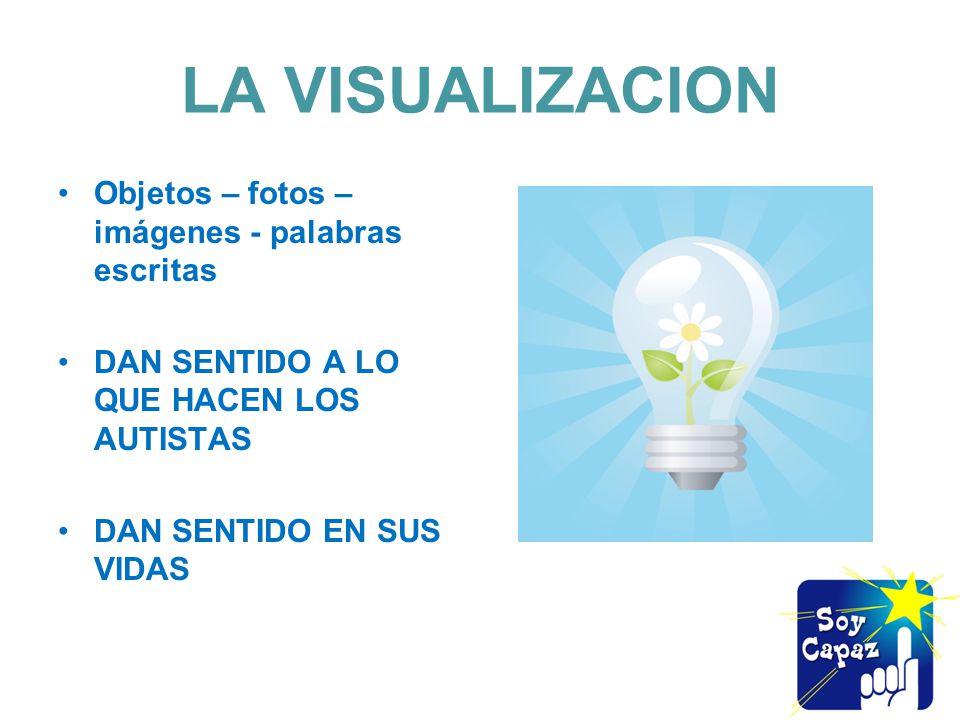 LA VISUALIZACION

• Objetos – fotos – imágenes - palabras escritas

• DAN SENTIDO A LO QUE HACEN LOS AUTISTAS

• DAN SENTIDO EN SUS VIDAS

Soy Capaz